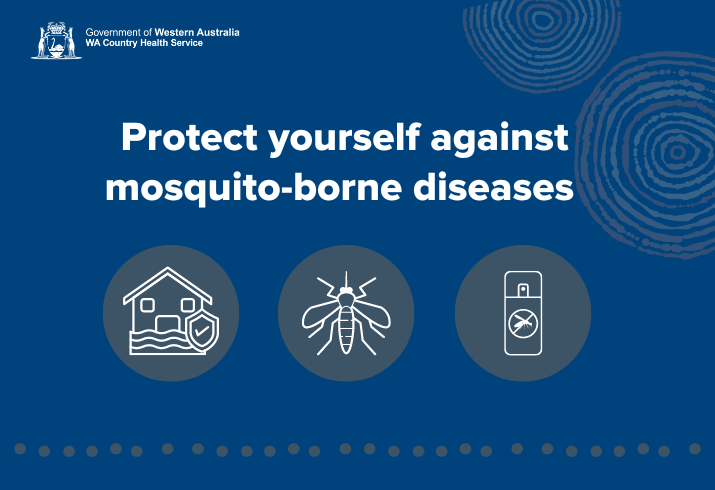 Government of Western Australia
WA Country Health Service

Protect yourself against mosquito-borne diseases